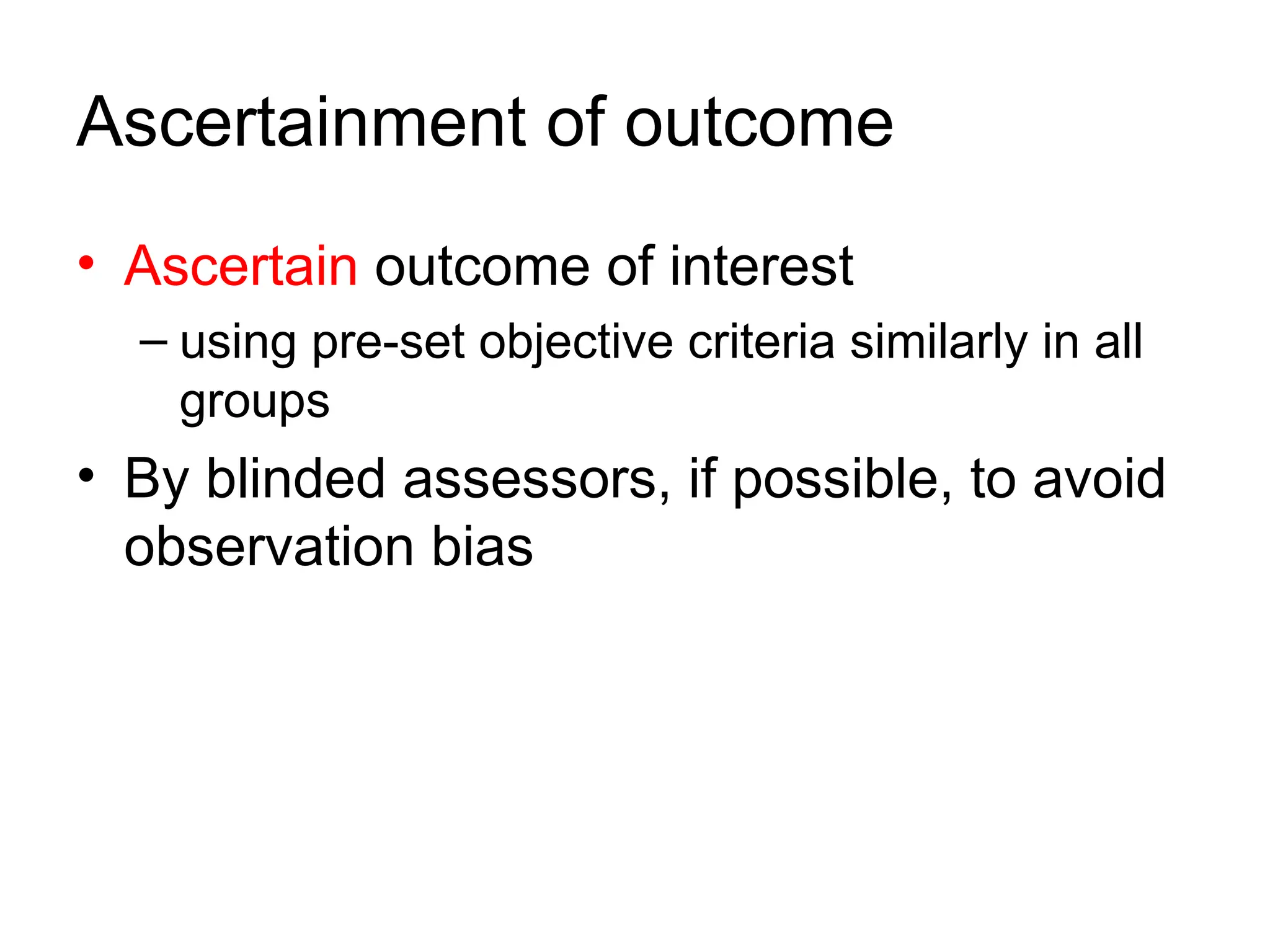 Ascertainment of outcome

• Ascertain outcome of interest

– using pre-set objective criteria similarly in all groups

• By blinded assessors, if possible, to avoid observation bias